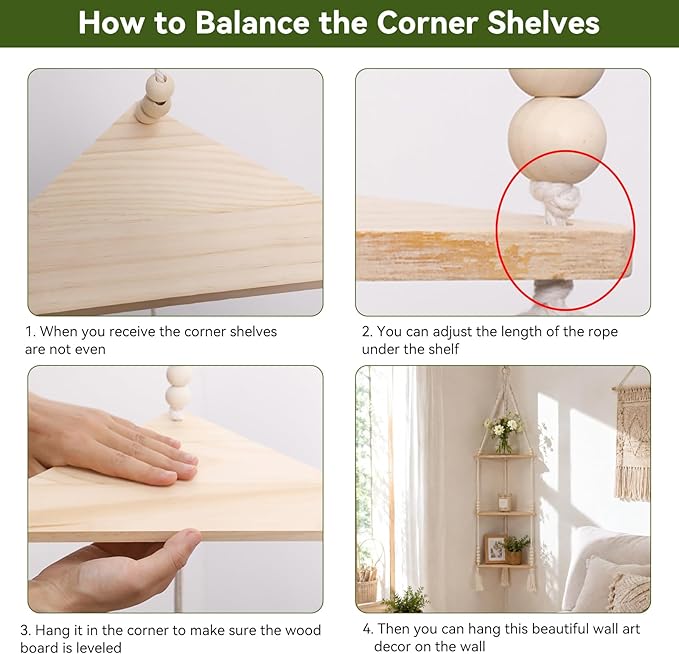 How to Balance the Corner Shelves

1. When you receive the corner shelves are not even

2. You can adjust the length of the rope under the shelf

3. Hang it in the corner to make sure the wood board is leveled

4. Then you can hang this beautiful wall art decor on the wall